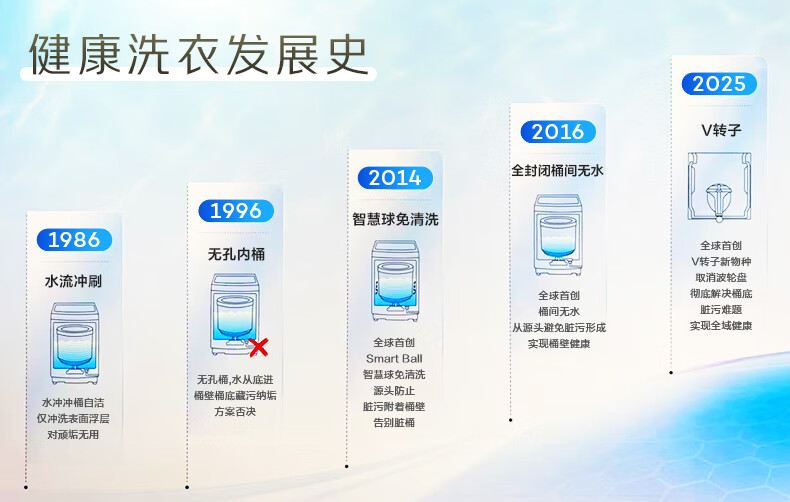 健康洗衣发展史

1986
水流冲刷
水冲冲桶自洁
仅冲洗表面浮层
对顽垢无用

1996
无孔内桶
无孔桶,水从底进
桶壁桶底藏污纳垢
方案否决

2014
智慧球免清洗
全球首创
Smart Ball
智慧球免清洗
源头防止
脏污附着桶壁
告别脏桶

2016
全封闭桶间无水
全球首创
桶间无水
从源头避免脏污形成
实现桶壁健康

2025
V转子
全球首创
V转子新物种
取消波轮盘
彻底解决桶底
脏污难题
实现全域健康